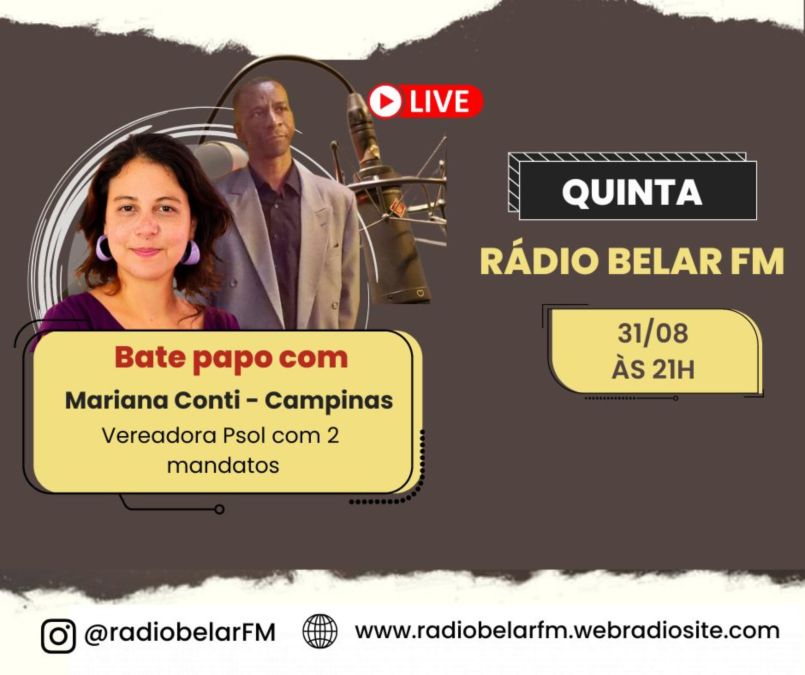 LIVE

QUINTA

RÁDIO BELAR FM

31/08
ÀS 21H

Bate papo com

Mariana Conti - Campinas

Vereadora Psol com 2 mandatos

@radiobelarFM

www.radiobelarfm.webradiosite.com